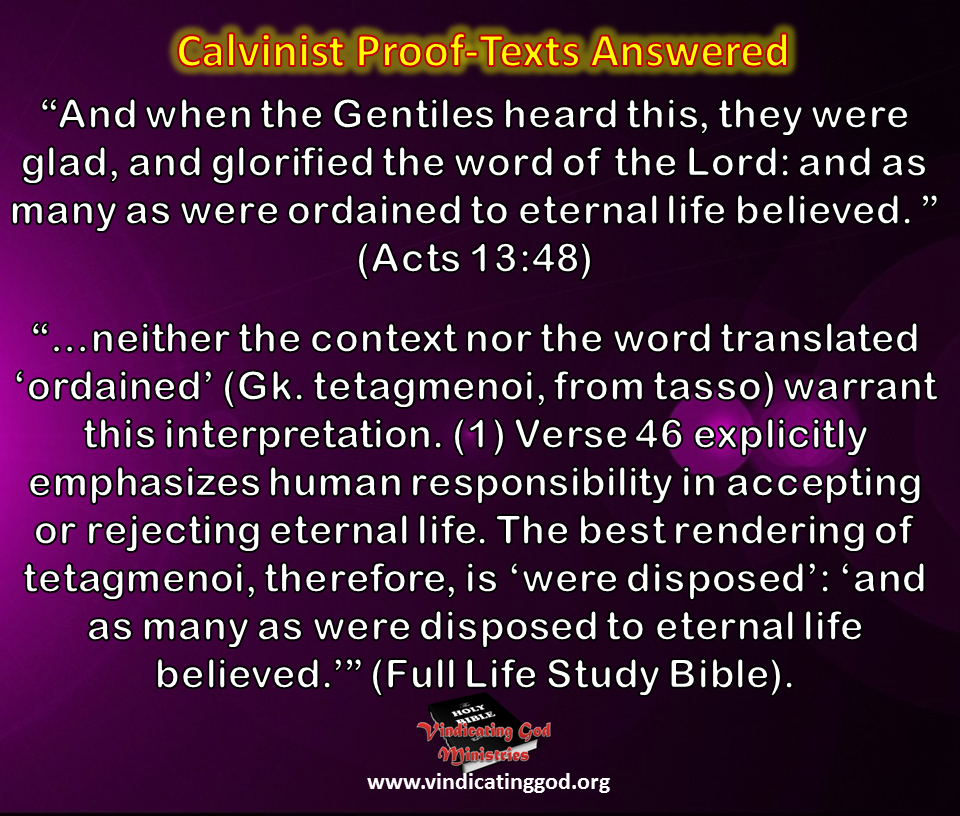 Calvinist Proof-Texts Answered

“And when the Gentiles heard this, they were glad, and glorified the word of the Lord: and as many as were ordained to eternal life believed. ” (Acts 13:48)

“…neither the context nor the word translated ‘ordained’ (Gk. tetagmenoi, from tasso) warrant this interpretation. (1) Verse 46 explicitly emphasizes human responsibility in accepting or rejecting eternal life. The best rendering of tetagmenoi, therefore, is ‘were disposed’: ‘and as many as were disposed to eternal life believed.’” (Full Life Study Bible).

HOLY BIBLE

Vindicating God Ministries

www.vindicatinggod.org